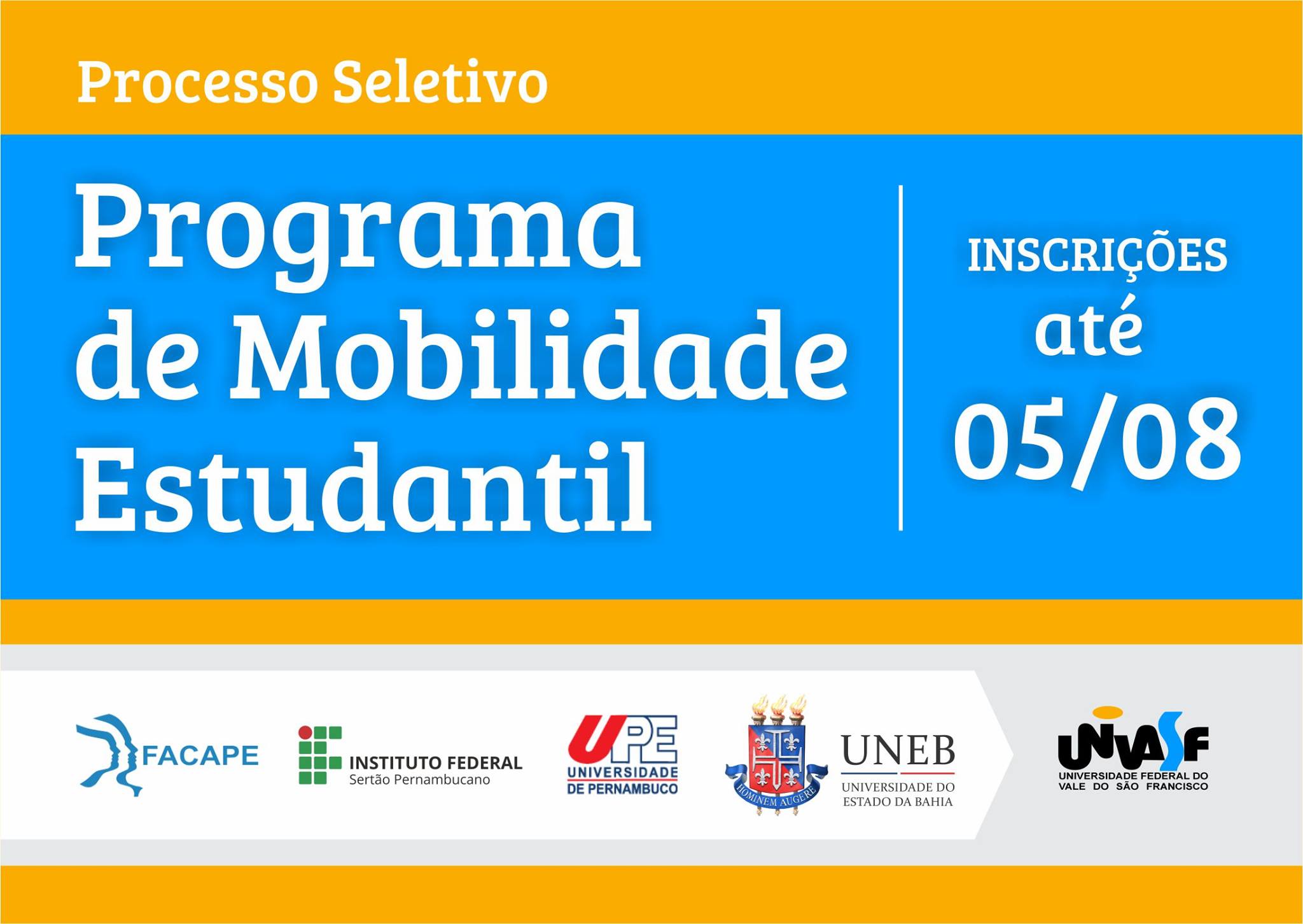 Processo Seletivo

Programa de Mobilidade Estudantil

INSCRIÇÕES até 05/08

FACAPE

INSTITUTO FEDERAL
Sertão Pernambucano

UPE
UNIVERSIDADE DE PERNAMBUCO

HOMINEM AUGERE

UNEB
UNIVERSIDADE DO ESTADO DA BAHIA

UNIVASF
UNIVERSIDADE FEDERAL DO VALE DO SÃO FRANCISCO